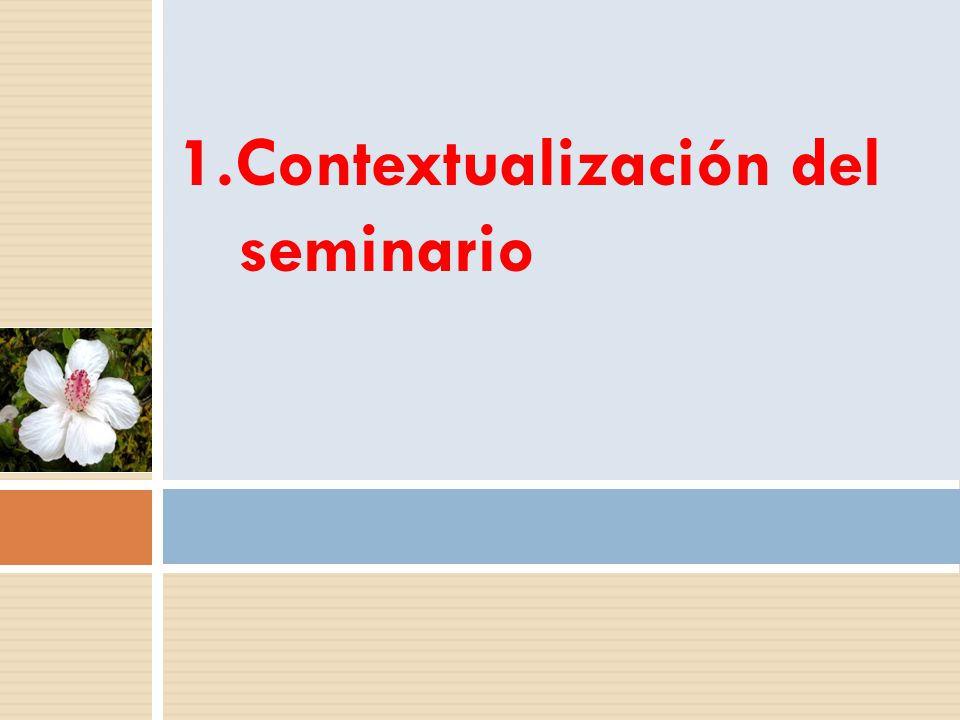 1.Contextualización del seminario